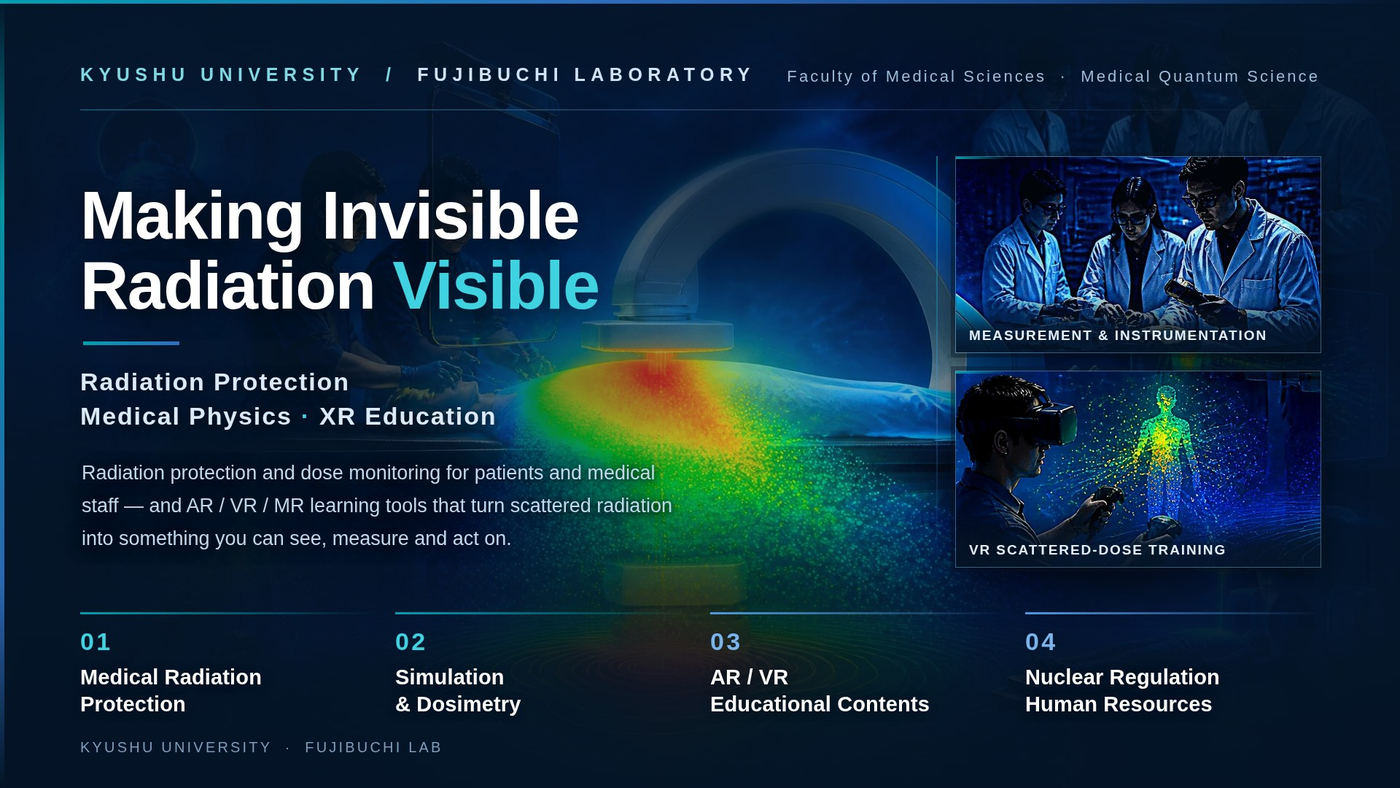 KYUSHU UNIVERSITY / FUJIBUCHI LABORATORY Faculty of Medical Sciences · Medical Quantum Science

Making Invisible Radiation Visible

Radiation Protection
Medical Physics · XR Education

Radiation protection and dose monitoring for patients and medical staff — and AR / VR / MR learning tools that turn scattered radiation into something you can see, measure and act on.

MEASUREMENT & INSTRUMENTATION

VR SCATTERED-DOSE TRAINING

01
Medical Radiation Protection

02
Simulation & Dosimetry

03
AR / VR Educational Contents

04
Nuclear Regulation Human Resources

KYUSHU UNIVERSITY · FUJIBUCHI LAB